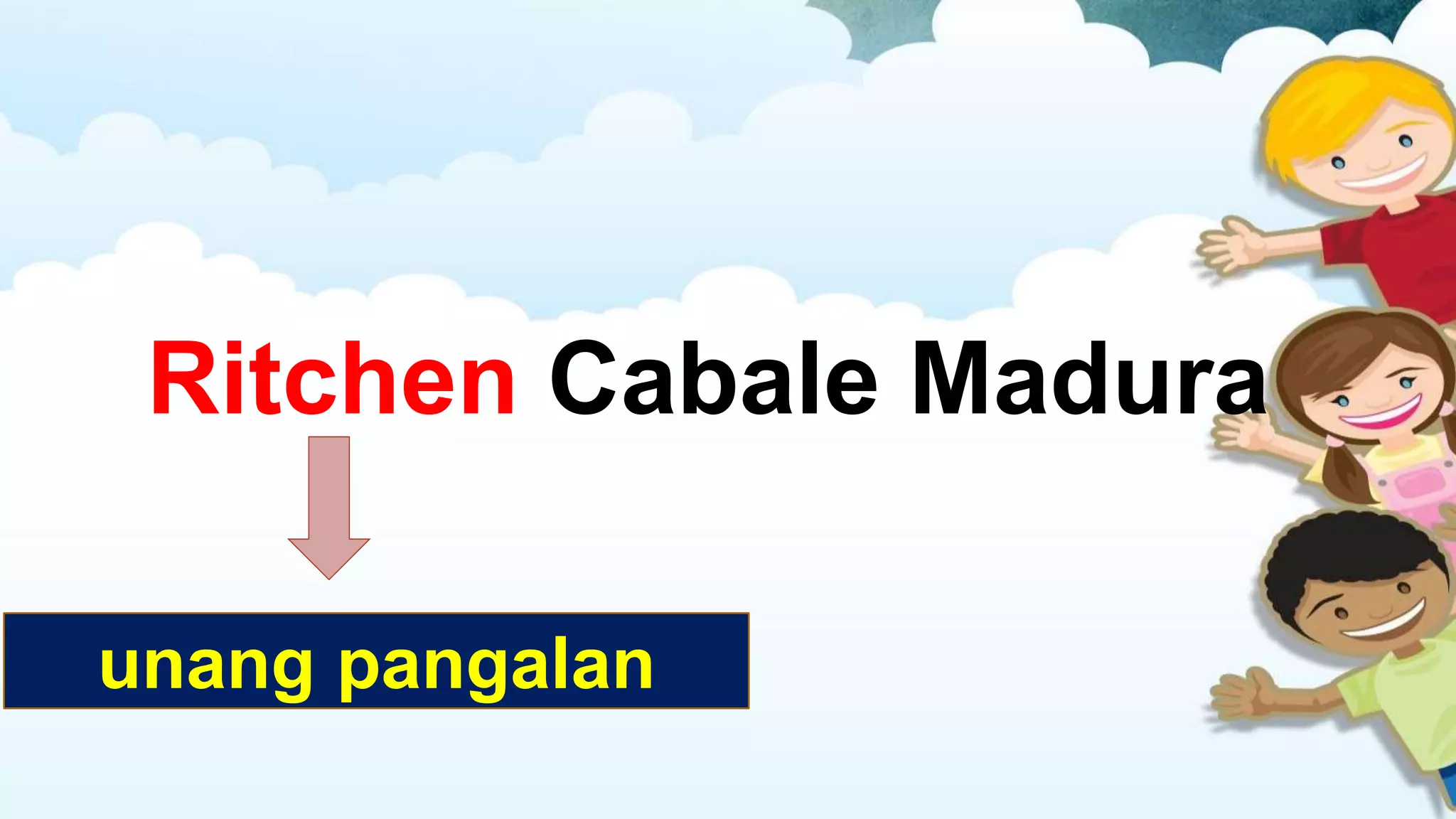 Ritchen Cabale Madura

unang pangalan